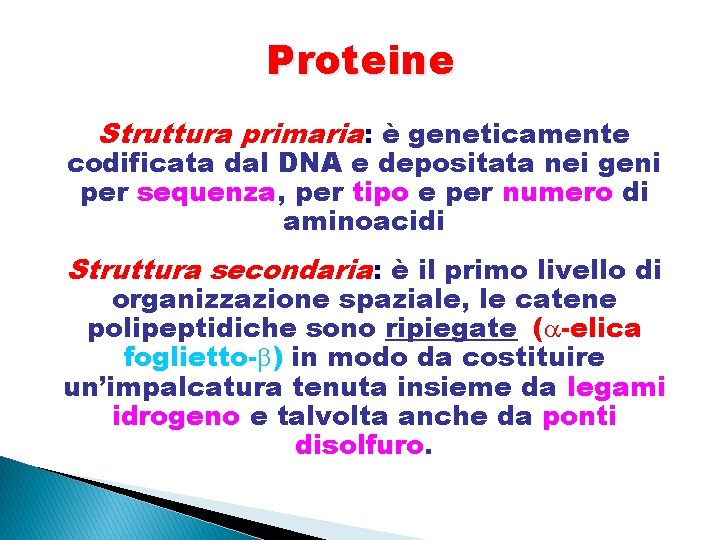 Proteine

Struttura primaria: è geneticamente codificata dal DNA e depositata nei geni per sequenza, per tipo e per numero di aminoacidi

Struttura secondaria: è il primo livello di organizzazione spaziale, le catene polipeptidiche sono ripiegate ($\alpha$-elica foglietto-$\beta$) in modo da costituire un'impalcatura tenuta insieme da legami idrogeno e talvolta anche da ponti disolfuro.